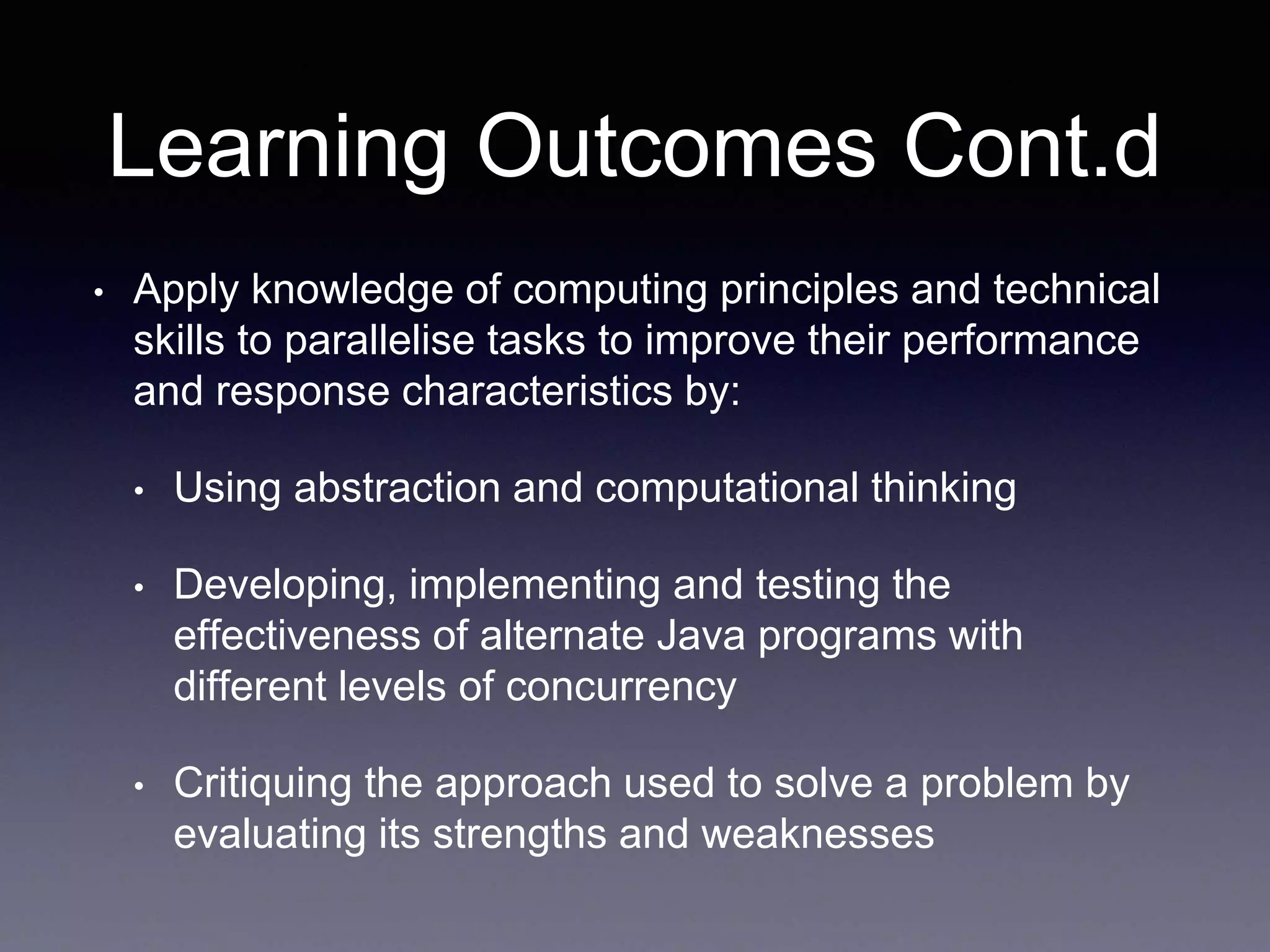 Learning Outcomes Cont.d

• Apply knowledge of computing principles and technical skills to parallelise tasks to improve their performance and response characteristics by:

• Using abstraction and computational thinking

• Developing, implementing and testing the effectiveness of alternate Java programs with different levels of concurrency

• Critiquing the approach used to solve a problem by evaluating its strengths and weaknesses